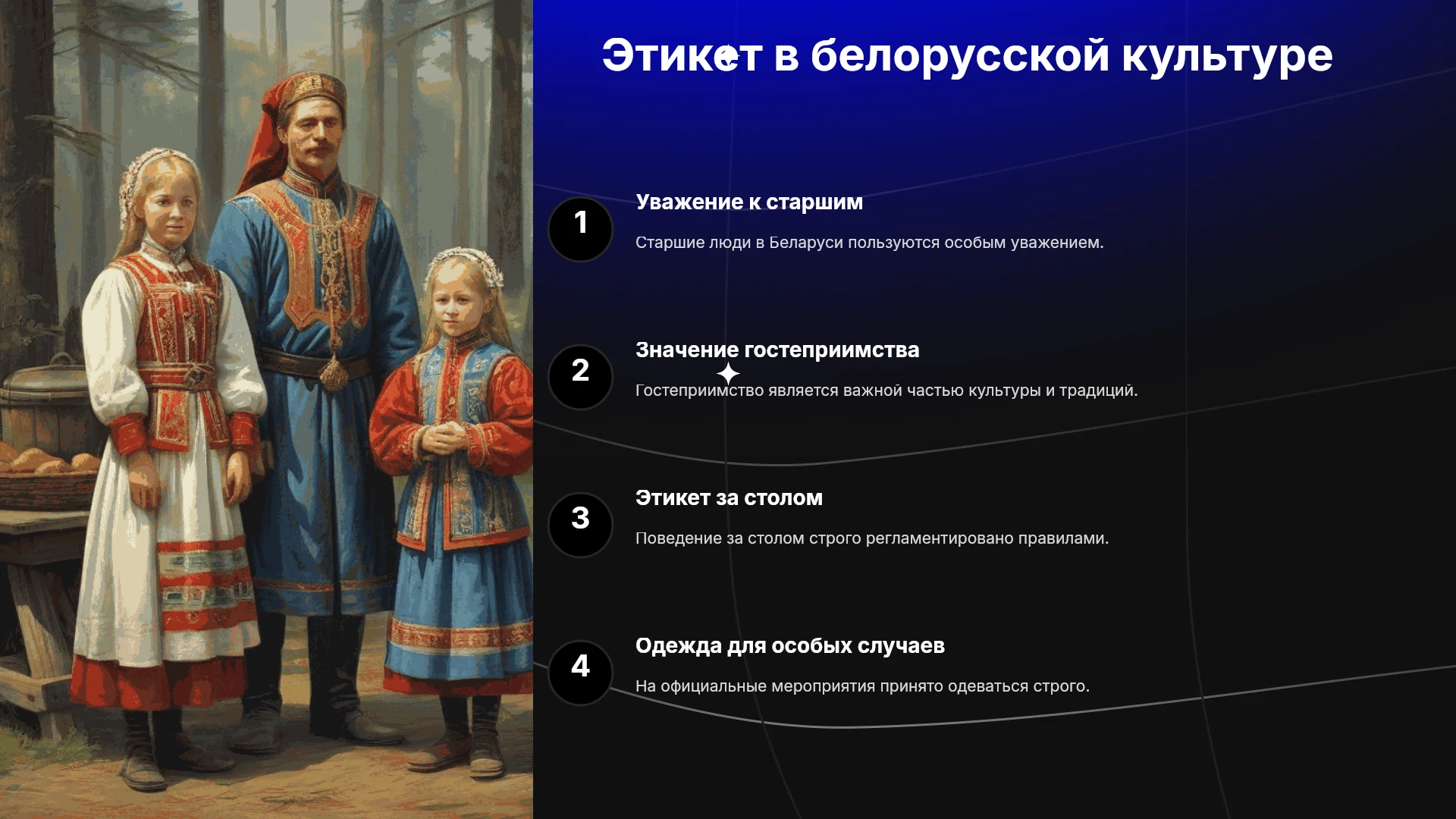 Этикет в белорусской культуре

1

Уважение к старшим

Старшие люди в Беларуси пользуются особым уважением.

2

Значение гостеприимства

Гостеприимство является важной частью культуры и традиций.

3

Этикет за столом

Поведение за столом строго регламентировано правилами.

4

Одежда для особых случаев

На официальные мероприятия принято одеваться строго.